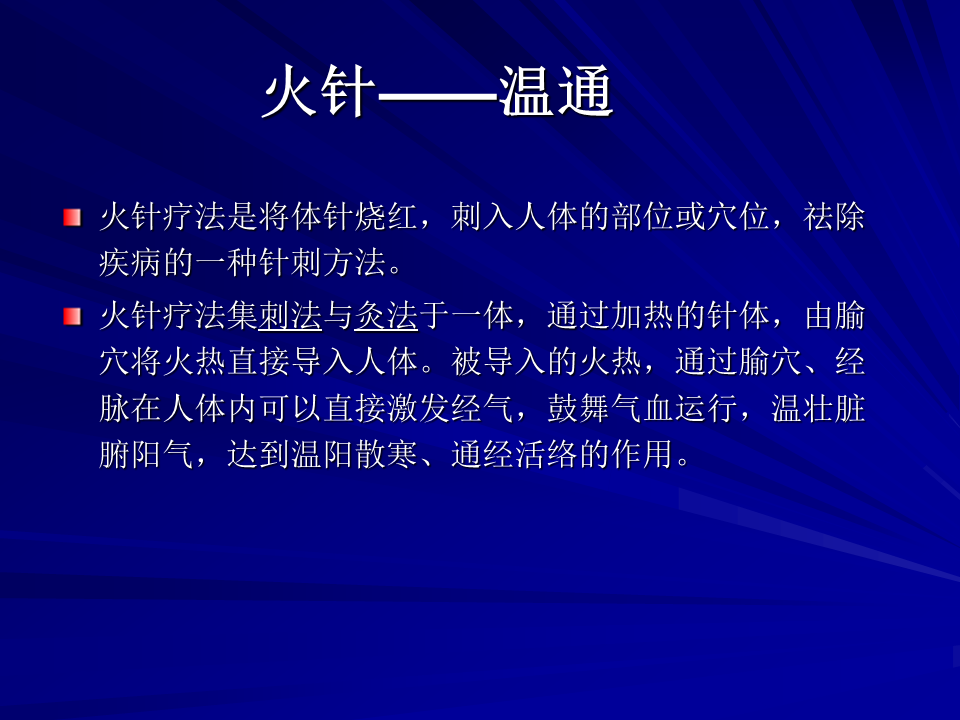 火针——温通

火针疗法是将体针烧红，刺入人体的部位或穴位，祛除疾病的一种针刺方法。

火针疗法集刺法与灸法于一体，通过加热的针体，由腧穴将火热直接导入人体。被导入的火热，通过腧穴、经脉在人体内可以直接激发经气，鼓舞气血运行，温壮脏腑阳气，达到温阳散寒、通经活络的作用。